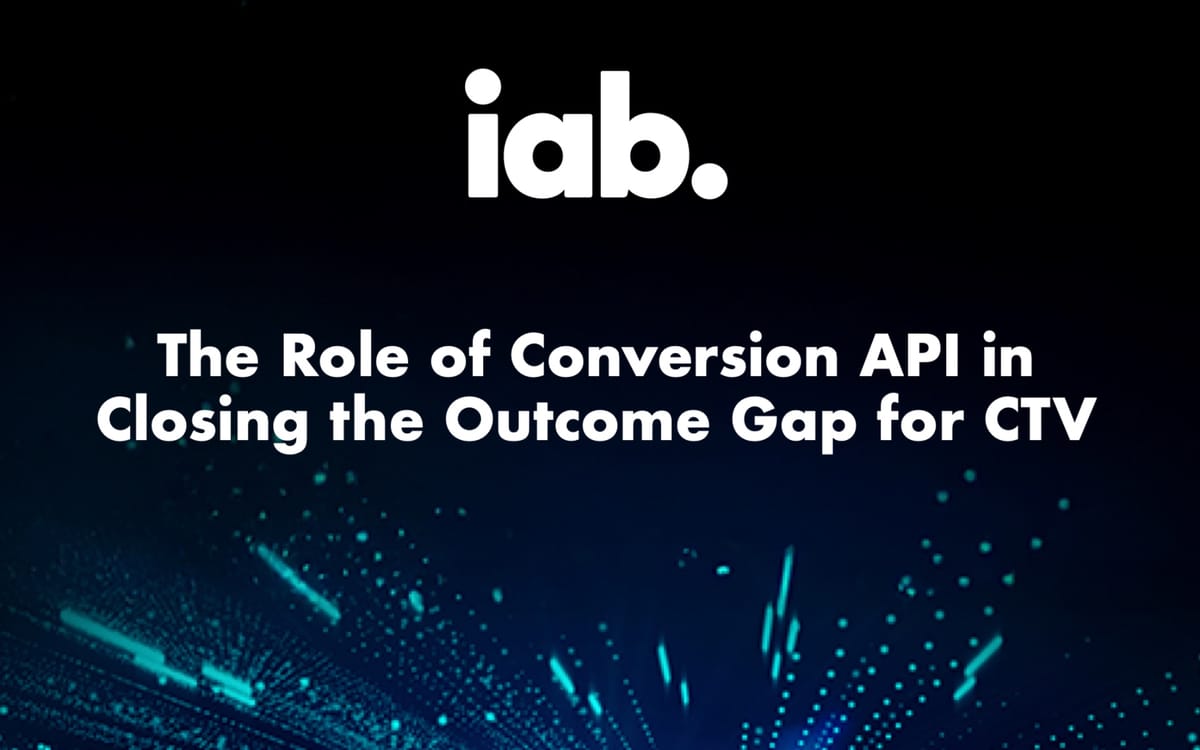 iab.

The Role of Conversion API in Closing the Outcome Gap for CTV